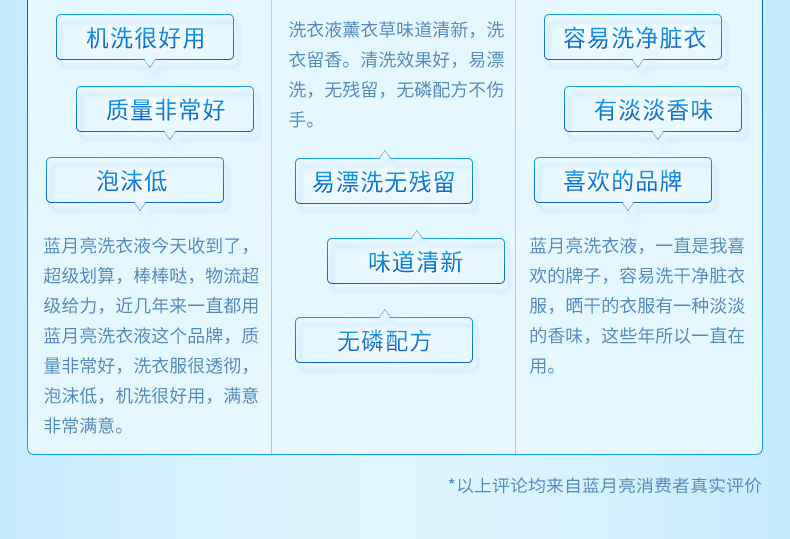 机洗很好用

质量非常好

泡沫低

蓝月亮洗衣液今天收到了，超级划算，棒棒哒，物流超级给力，近几年来一直都用蓝月亮洗衣液这个品牌，质量非常好，洗衣服很透彻，泡沫低，机洗很好用，满意非常满意。

洗衣液薰衣草味道清新，洗衣留香。清洗效果好，易漂洗，无残留，无磷配方不伤手。

易漂洗无残留

味道清新

无磷配方

容易洗净脏衣

有淡淡香味

喜欢的品牌

蓝月亮洗衣液，一直是我喜欢的牌子，容易洗干净脏衣服，晒干的衣服有一种淡淡的香味，这些年所以一直在用。

*以上评论均来自蓝月亮消费者真实评价